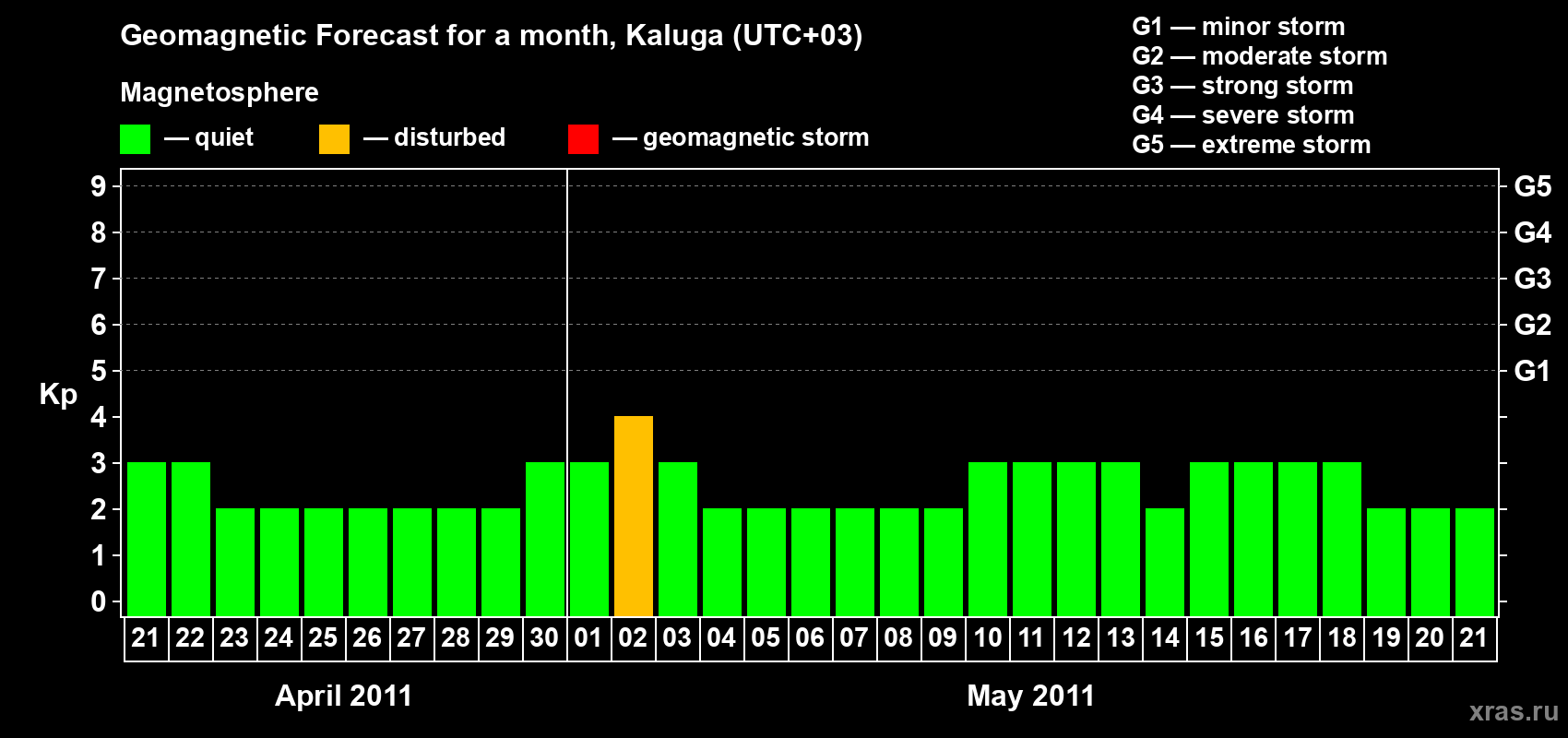 Geomagnetic Forecast for a month, Kaluga (UTC+03)

Magnetosphere

— quiet — disturbed — geomagnetic storm

G1 — minor storm
G2 — moderate storm
G3 — strong storm
G4 — severe storm
G5 — extreme storm

Kp

9 8 7 6 5 4 3 2 1 0

G5 G4 G3 G2 G1

21 22 23 24 25 26 27 28 29 30 01 02 03 04 05 06 07 08 09 10 11 12 13 14 15 16 17 18 19 20 21

April 2011

May 2011

xras.ru